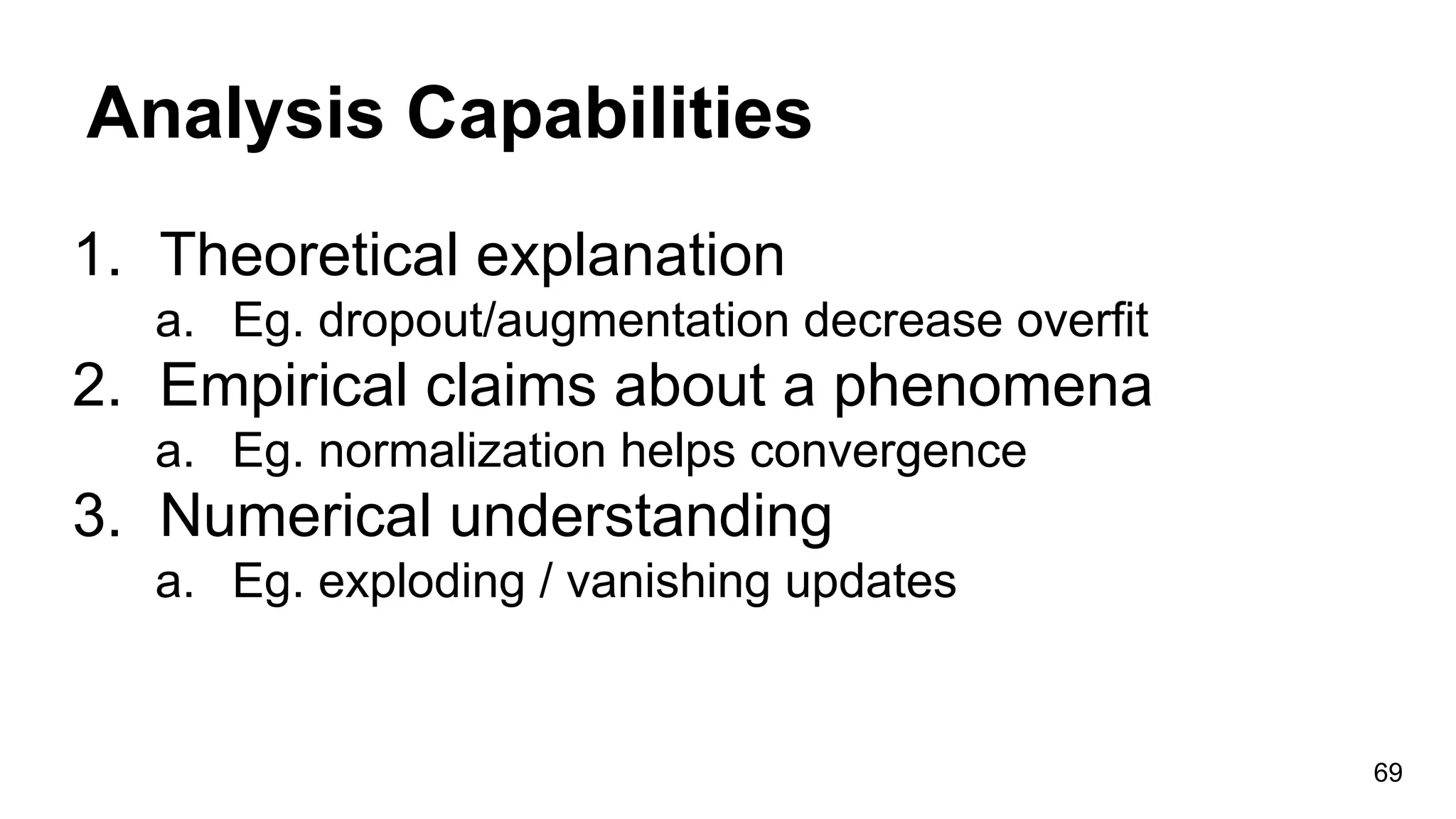 Analysis Capabilities

1. Theoretical explanation
   a. Eg. dropout/augmentation decrease overfit
2. Empirical claims about a phenomena
   a. Eg. normalization helps convergence
3. Numerical understanding
   a. Eg. exploding / vanishing updates

69